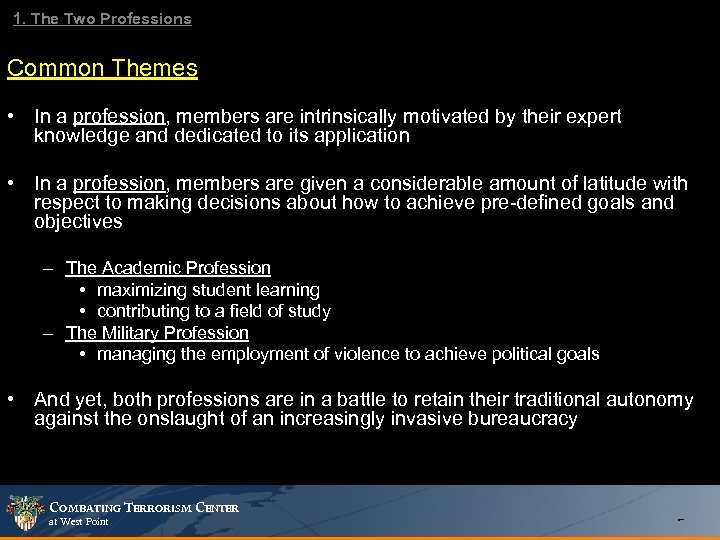 1. The Two Professions

Common Themes

• In a profession, members are intrinsically motivated by their expert knowledge and dedicated to its application

• In a profession, members are given a considerable amount of latitude with respect to making decisions about how to achieve pre-defined goals and objectives

– The Academic Profession
• maximizing student learning
• contributing to a field of study
– The Military Profession
• managing the employment of violence to achieve political goals

• And yet, both professions are in a battle to retain their traditional autonomy against the onslaught of an increasingly invasive bureaucracy

COMBATING TERRORISM CENTER
at West Point